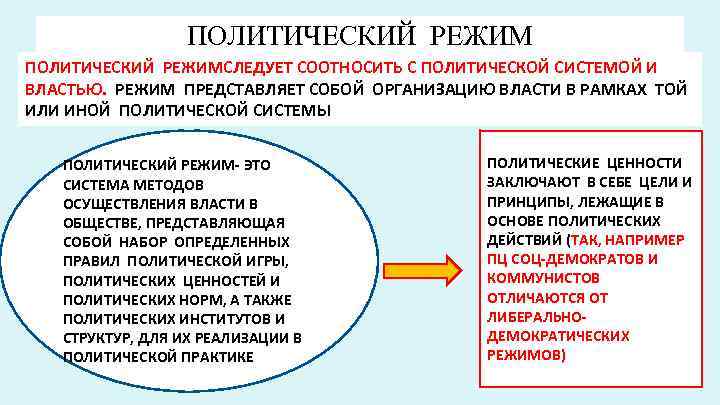 ПОЛИТИЧЕСКИЙ РЕЖИМ

ПОЛИТИЧЕСКИЙ РЕЖИМСЛЕДУЕТ СООТНОСИТЬ С ПОЛИТИЧЕСКОЙ СИСТЕМОЙ И ВЛАСТЬЮ. РЕЖИМ ПРЕДСТАВЛЯЕТ СОБОЙ ОРГАНИЗАЦИЮ ВЛАСТИ В РАМКАХ ТОЙ ИЛИ ИНОЙ ПОЛИТИЧЕСКОЙ СИСТЕМЫ

ПОЛИТИЧЕСКИЙ РЕЖИМ- ЭТО СИСТЕМА МЕТОДОВ ОСУЩЕСТВЛЕНИЯ ВЛАСТИ В ОБЩЕСТВЕ, ПРЕДСТАВЛЯЮЩАЯ СОБОЙ НАБОР ОПРЕДЕЛЕННЫХ ПРАВИЛ ПОЛИТИЧЕСКОЙ ИГРЫ, ПОЛИТИЧЕСКИХ ЦЕННОСТЕЙ И ПОЛИТИЧЕСКИХ НОРМ, А ТАКЖЕ ПОЛИТИЧЕСКИХ ИНСТИТУТОВ И СТРУКТУР, ДЛЯ ИХ РЕАЛИЗАЦИИ В ПОЛИТИЧЕСКОЙ ПРАКТИКЕ

ПОЛИТИЧЕСКИЕ ЦЕННОСТИ ЗАКЛЮЧАЮТ В СЕБЕ ЦЕЛИ И ПРИНЦИПЫ, ЛЕЖАЩИЕ В ОСНОВЕ ПОЛИТИЧЕСКИХ ДЕЙСТВИЙ (ТАК, НАПРИМЕР ПЦ СОЦ-ДЕМОКРАТОВ И КОММУНИСТОВ ОТЛИЧАЮТСЯ ОТ ЛИБЕРАЛЬНО-ДЕМОКРАТИЧЕСКИХ РЕЖИМОВ)